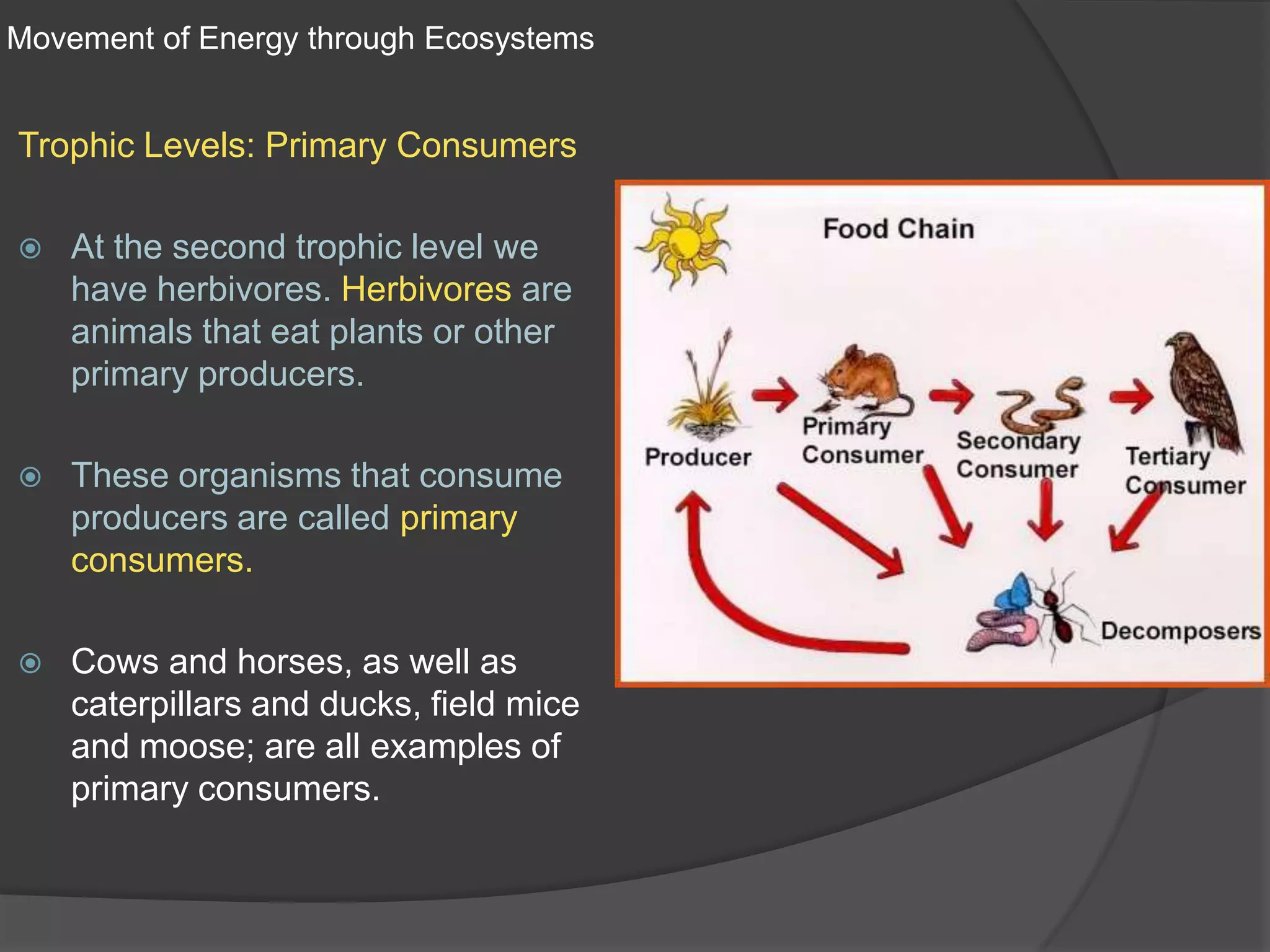 Movement of Energy through Ecosystems

Trophic Levels: Primary Consumers

At the second trophic level we have herbivores. Herbivores are animals that eat plants or other primary producers.

These organisms that consume producers are called primary consumers.

Cows and horses, as well as caterpillars and ducks, field mice and moose; are all examples of primary consumers.

Food Chain

Producer

Primary Consumer

Secondary Consumer

Tertiary Consumer

Decomposers